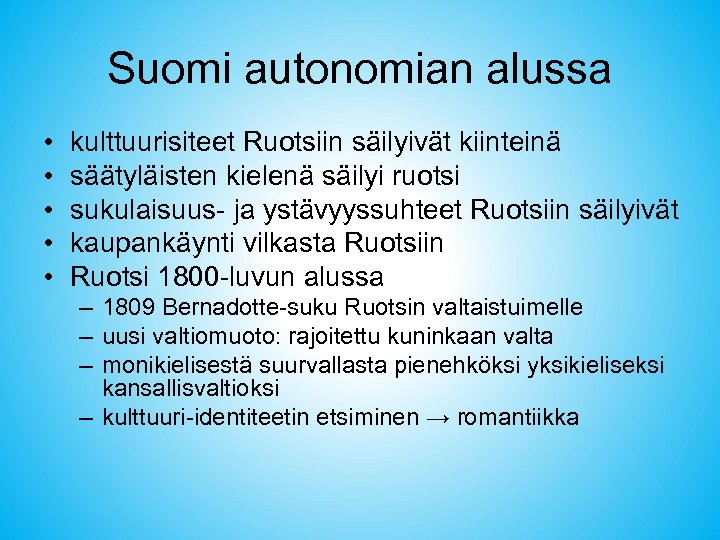 Suomi autonomian alussa

• kulttuurisiteet Ruotsiin säilyivät kiinteinä
• säätyläisten kielenä säilyi ruotsi
• sukulaisuus- ja ystävyyssuhteet Ruotsiin säilyivät
• kaupankäynti vilkasta Ruotsiin
• Ruotsi 1800-luvun alussa
  – 1809 Bernadotte-suku Ruotsin valtaistuimelle
  – uusi valtiomuoto: rajoitettu kuninkaan valta
  – monikielisestä suurvallasta pienehköksi yksikieliseksi kansallisvaltioksi
  – kulttuuri-identiteetin etsiminen → romantiikka